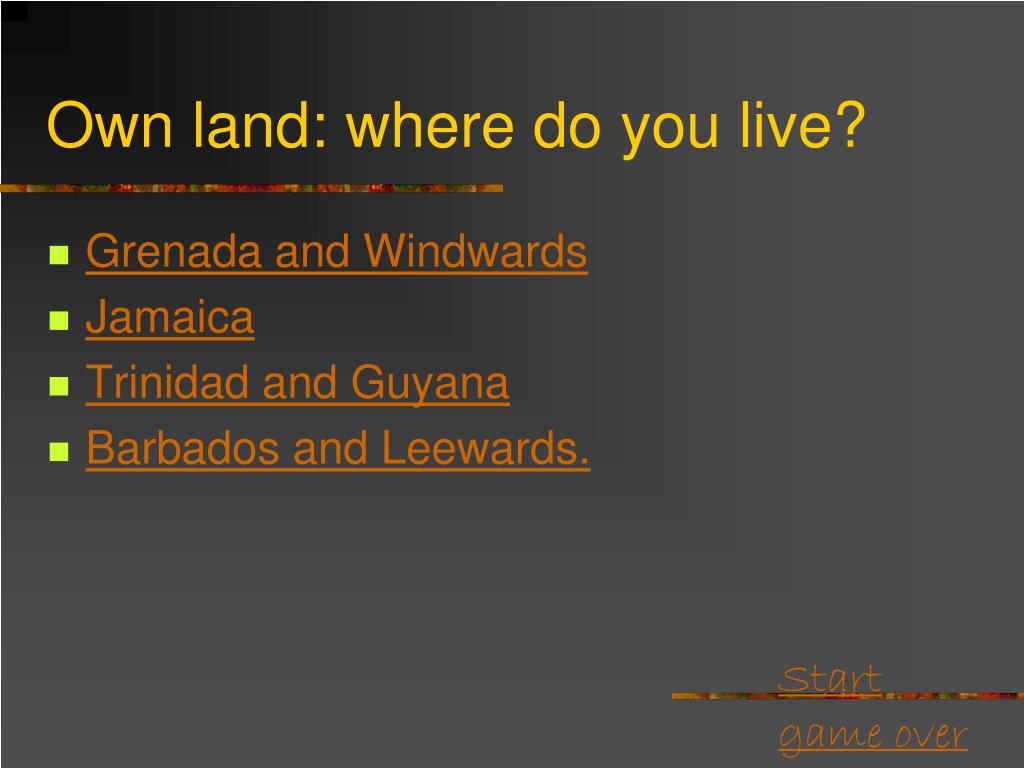 Own land: where do you live?

- Grenada and Windwards
- Jamaica
- Trinidad and Guyana
- Barbados and Leewards.

Start

game over